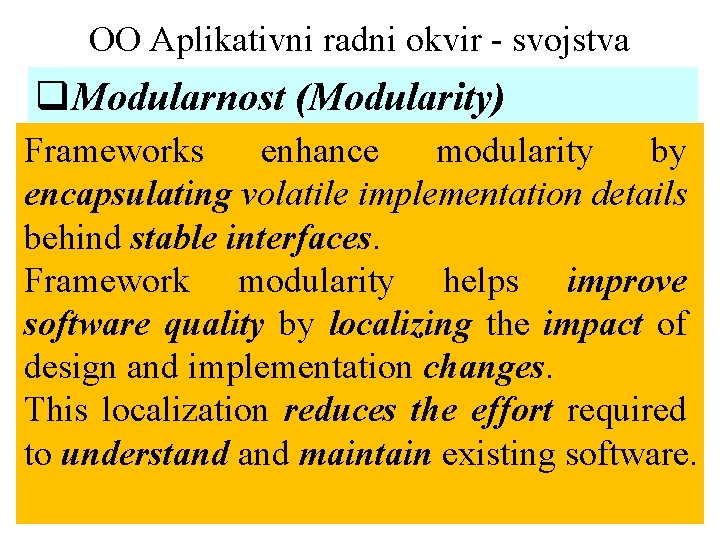 OO Aplikativni radni okvir - svojstva

❑Modularnost (Modularity)

Frameworks enhance modularity by encapsulating volatile implementation details behind stable interfaces.

Framework modularity helps improve software quality by localizing the impact of design and implementation changes.

This localization reduces the effort required to understand and maintain existing software.